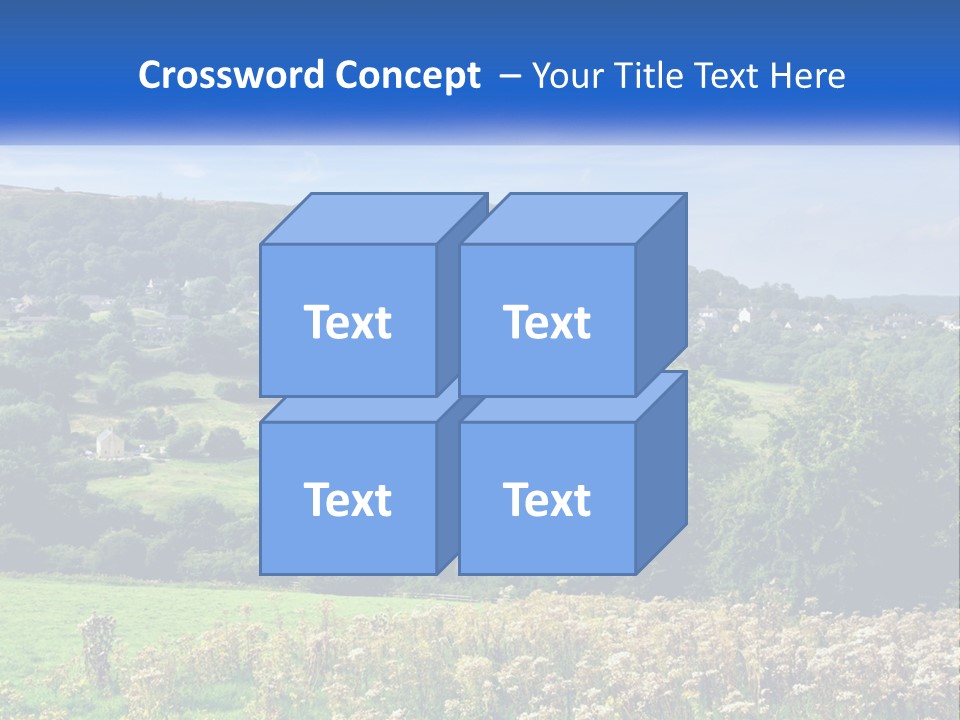 Crossword Concept – Your Title Text Here

Text

Text

Text

Text